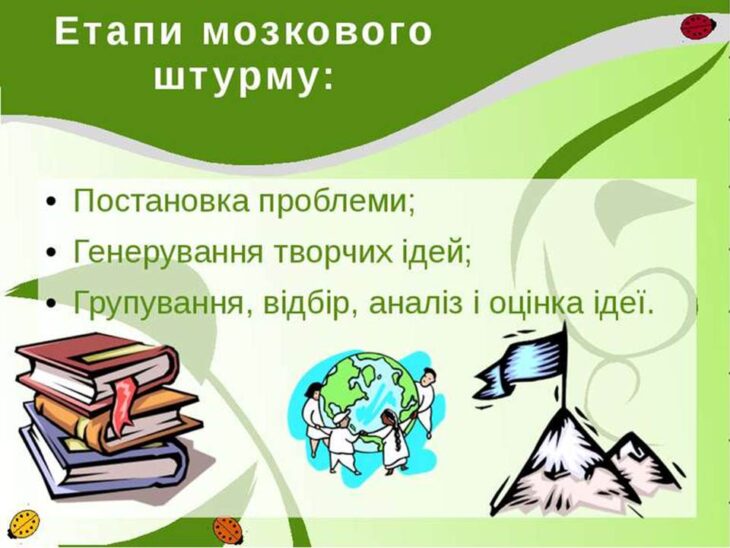 Етапи мозкового штурму:

• Постановка проблеми;
• Генерування творчих ідей;
• Групування, відбір, аналіз і оцінка ідеї.